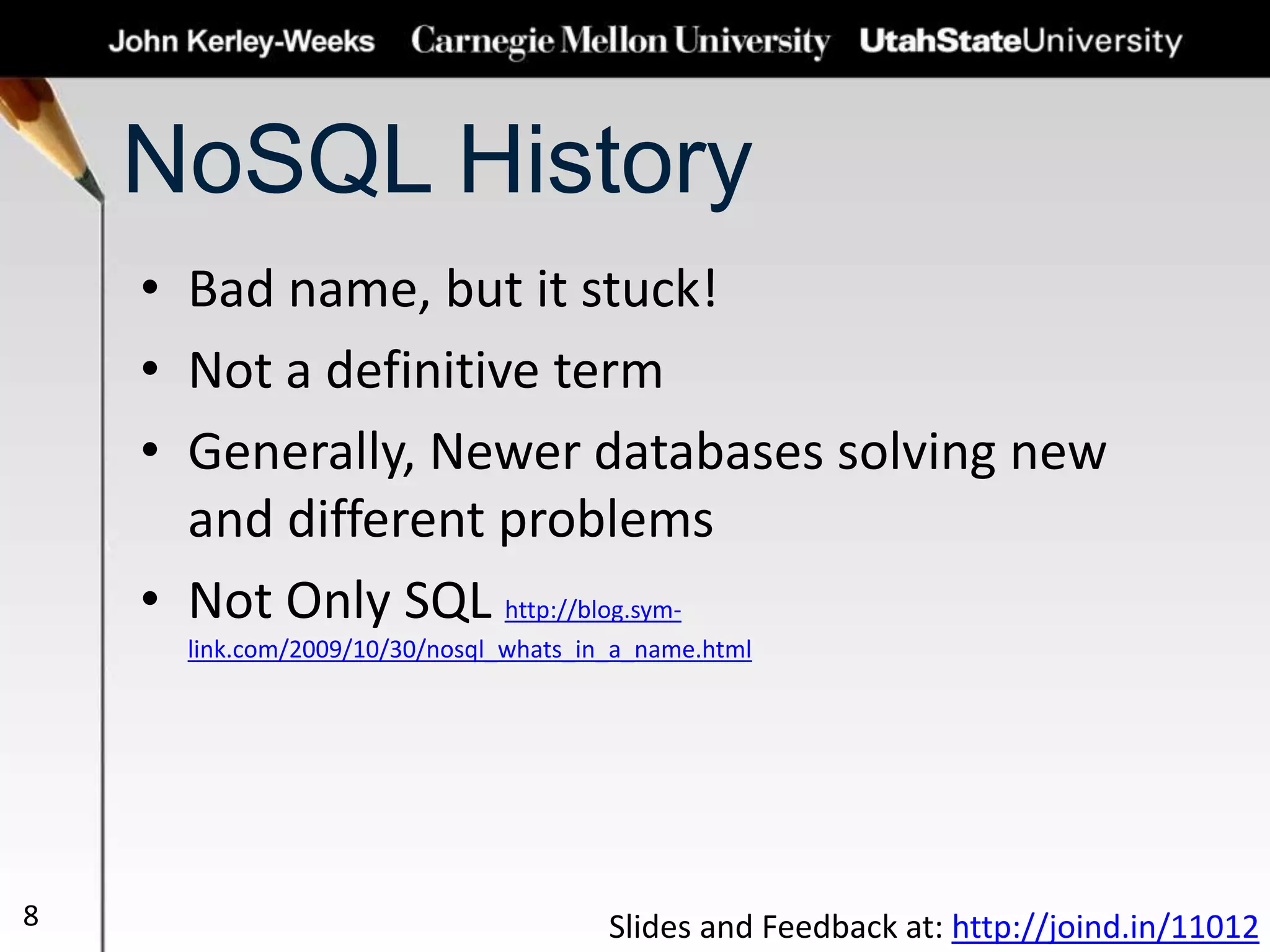 John Kerley-Weeks Carnegie Mellon University UtahStateUniversity

NoSQL History

• Bad name, but it stuck!
• Not a definitive term
• Generally, Newer databases solving new and different problems
• Not Only SQL http://blog.sym-link.com/2009/10/30/nosql_whats_in_a_name.html

8

Slides and Feedback at: http://joind.in/11012